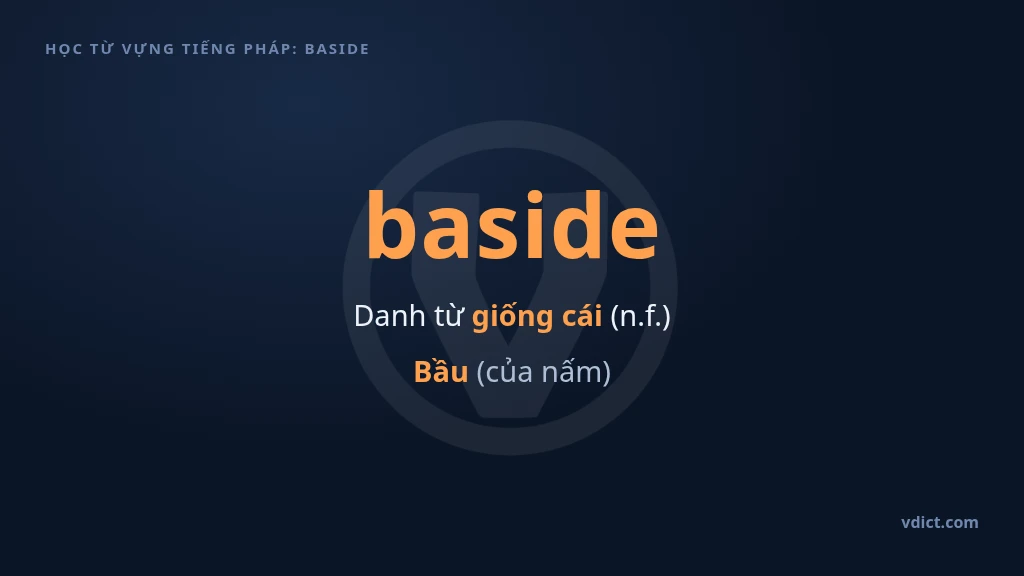 HỌC TỪ VỰNG TIẾNG PHÁP: BASIDE

baside

Danh từ giống cái (n.f.)

Bầu (của nấm)

vdict.com